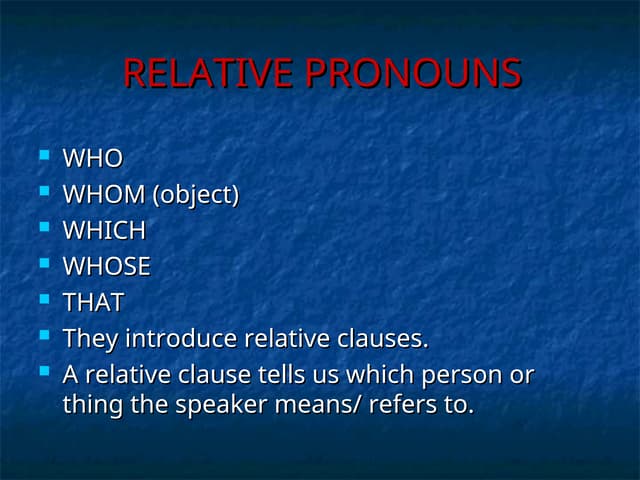 RELATIVE PRONOUNS

- WHO
- WHOM (object)
- WHICH
- WHOSE
- THAT
- They introduce relative clauses.
- A relative clause tells us which person or thing the speaker means/ refers to.